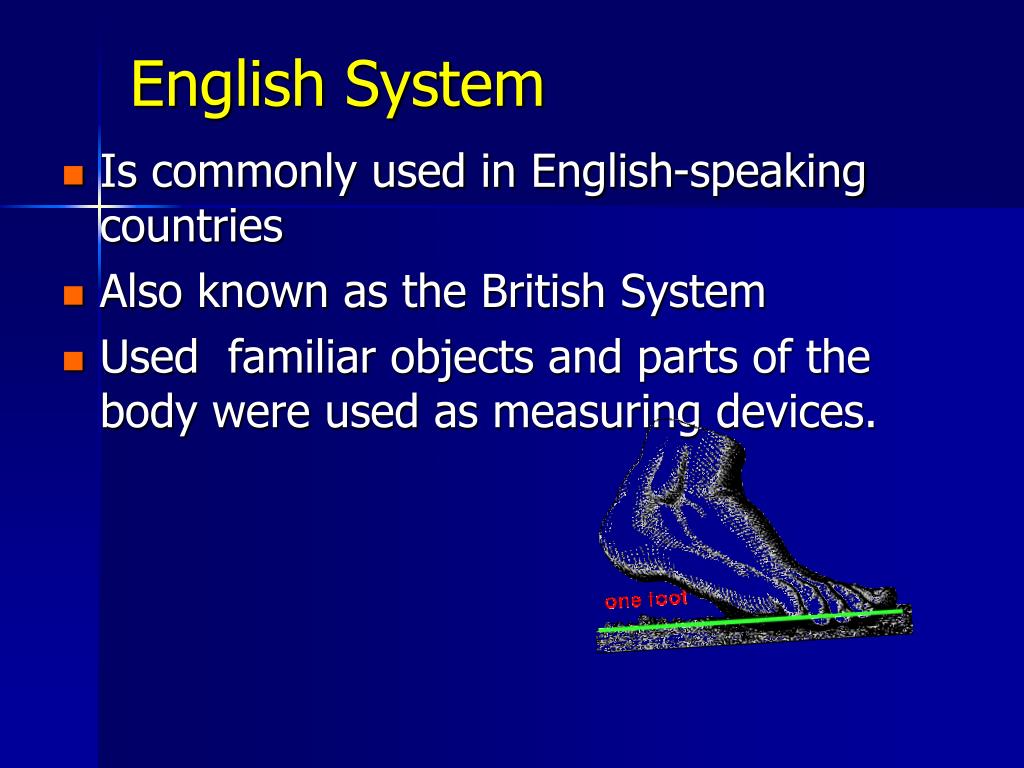 English System

Is commonly used in English-speaking countries

Also known as the British System

Used  familiar objects and parts of the body were used as measuring devices.

one foot